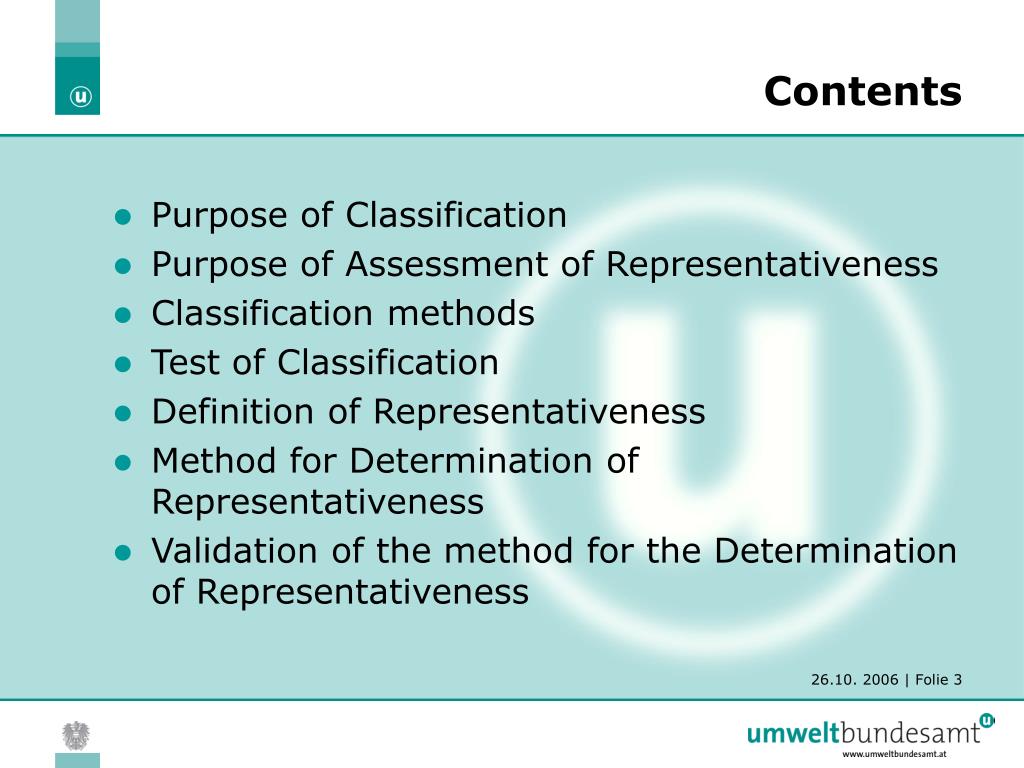 u

Contents

- Purpose of Classification
- Purpose of Assessment of Representativeness
- Classification methods
- Test of Classification
- Definition of Representativeness
- Method for Determination of Representativeness
- Validation of the method for the Determination of Representativeness

26.10. 2006 | Folie 3

umweltbundesamt u
www.umweltbundesamt.at